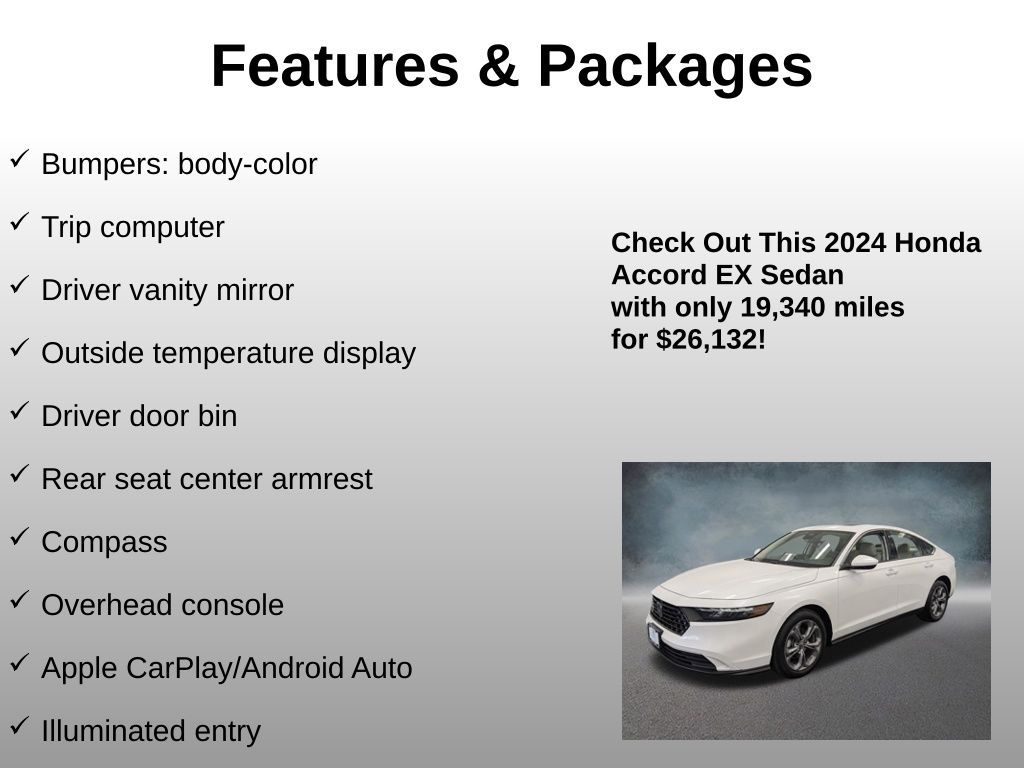 Features & Packages

✓ Bumpers: body-color

✓ Trip computer

✓ Driver vanity mirror

✓ Outside temperature display

✓ Driver door bin

✓ Rear seat center armrest

✓ Compass

✓ Overhead console

✓ Apple CarPlay/Android Auto

✓ Illuminated entry

Check Out This 2024 Honda Accord EX Sedan
with only 19,340 miles
for $26,132!